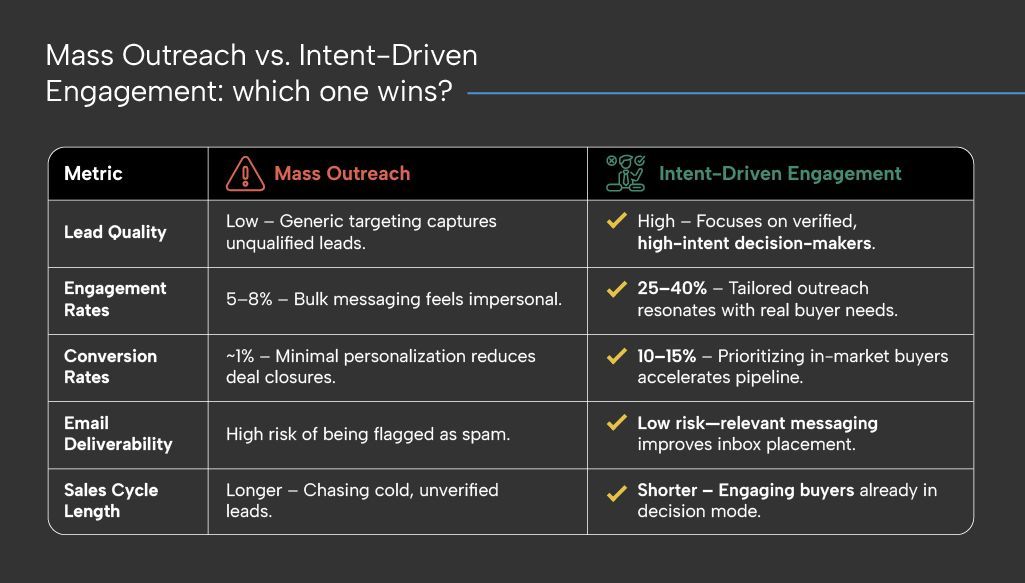 Mass Outreach vs. Intent-Driven Engagement: which one wins?

| Metric | Mass Outreach | Intent-Driven Engagement |
|---|---|---|
| Lead Quality | Low – Generic targeting captures unqualified leads. | High – Focuses on verified, high-intent decision-makers. |
| Engagement Rates | 5–8% – Bulk messaging feels impersonal. | 25–40% – Tailored outreach resonates with real buyer needs. |
| Conversion Rates | ~1% – Minimal personalization reduces deal closures. | 10–15% – Prioritizing in-market buyers accelerates pipeline. |
| Email Deliverability | High risk of being flagged as spam. | Low risk—relevant messaging improves inbox placement. |
| Sales Cycle Length | Longer – Chasing cold, unverified leads. | Shorter – Engaging buyers already in decision mode. |